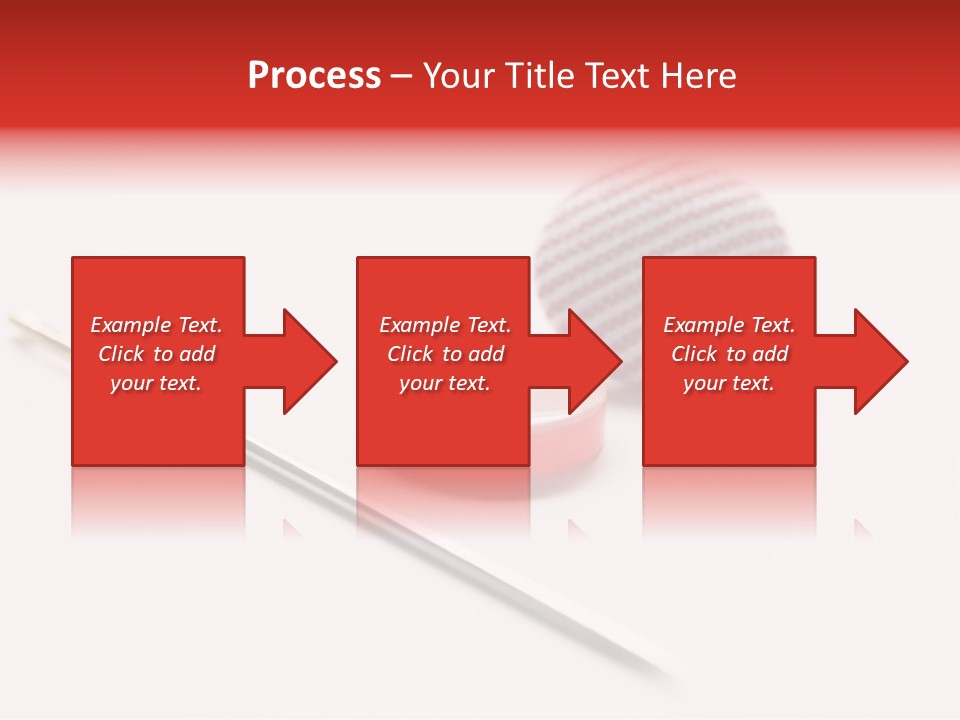 Process – Your Title Text Here

Example Text. Click to add your text.

Example Text. Click to add your text.

Example Text. Click to add your text.